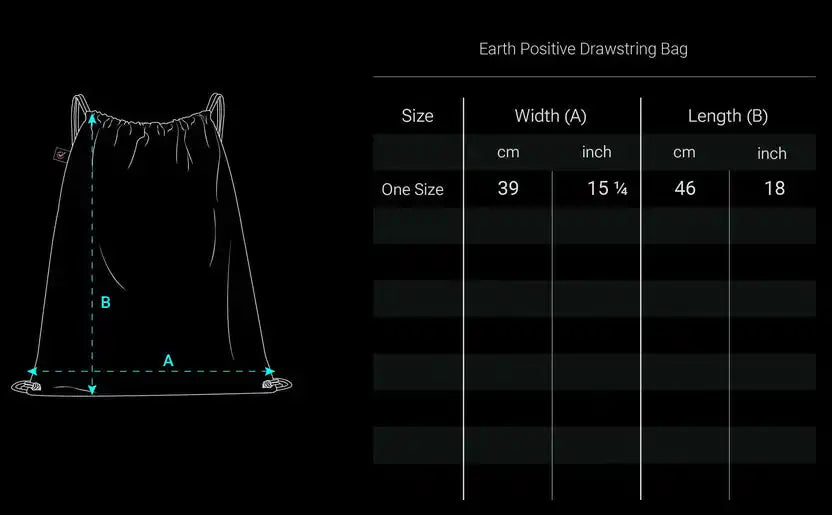 B

A

Earth Positive Drawstring Bag

| Size | Width (A) | | Length (B) | |
|---|---|---|---|---|
| | cm | inch | cm | inch |
| One Size | 39 | 15 ¼ | 46 | 18 |